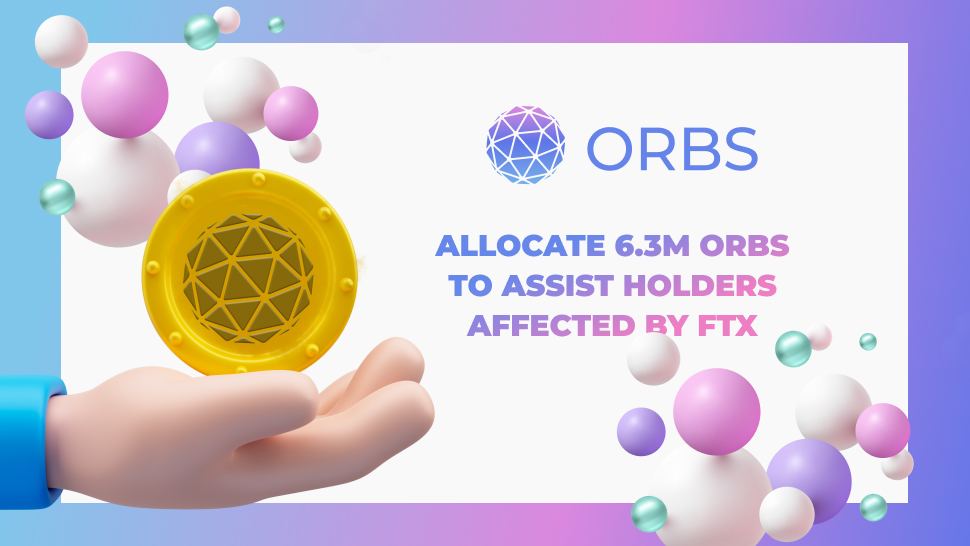 ORBS

ALLOCATE 6.3M ORBS TO ASSIST HOLDERS AFFECTED BY FTX